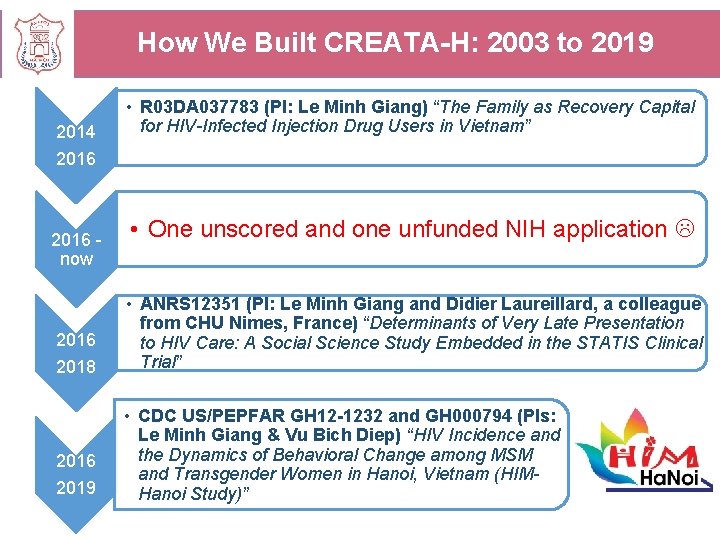 How We Built CREATA-H: 2003 to 2019

2014
2016

• R03DA037783 (PI: Le Minh Giang) "The Family as Recovery Capital for HIV-Infected Injection Drug Users in Vietnam"

2016 - now

• One unscored and one unfunded NIH application ☹

2016
2018

• ANRS12351 (PI: Le Minh Giang and Didier Laureillard, a colleague from CHU Nimes, France) "Determinants of Very Late Presentation to HIV Care: A Social Science Study Embedded in the STATIS Clinical Trial"

2016
2019

• CDC US/PEPFAR GH12-1232 and GH000794 (PIs: Le Minh Giang & Vu Bich Diep) "HIV Incidence and the Dynamics of Behavioral Change among MSM and Transgender Women in Hanoi, Vietnam (HIM-Hanoi Study)"

HIM
HaNoi